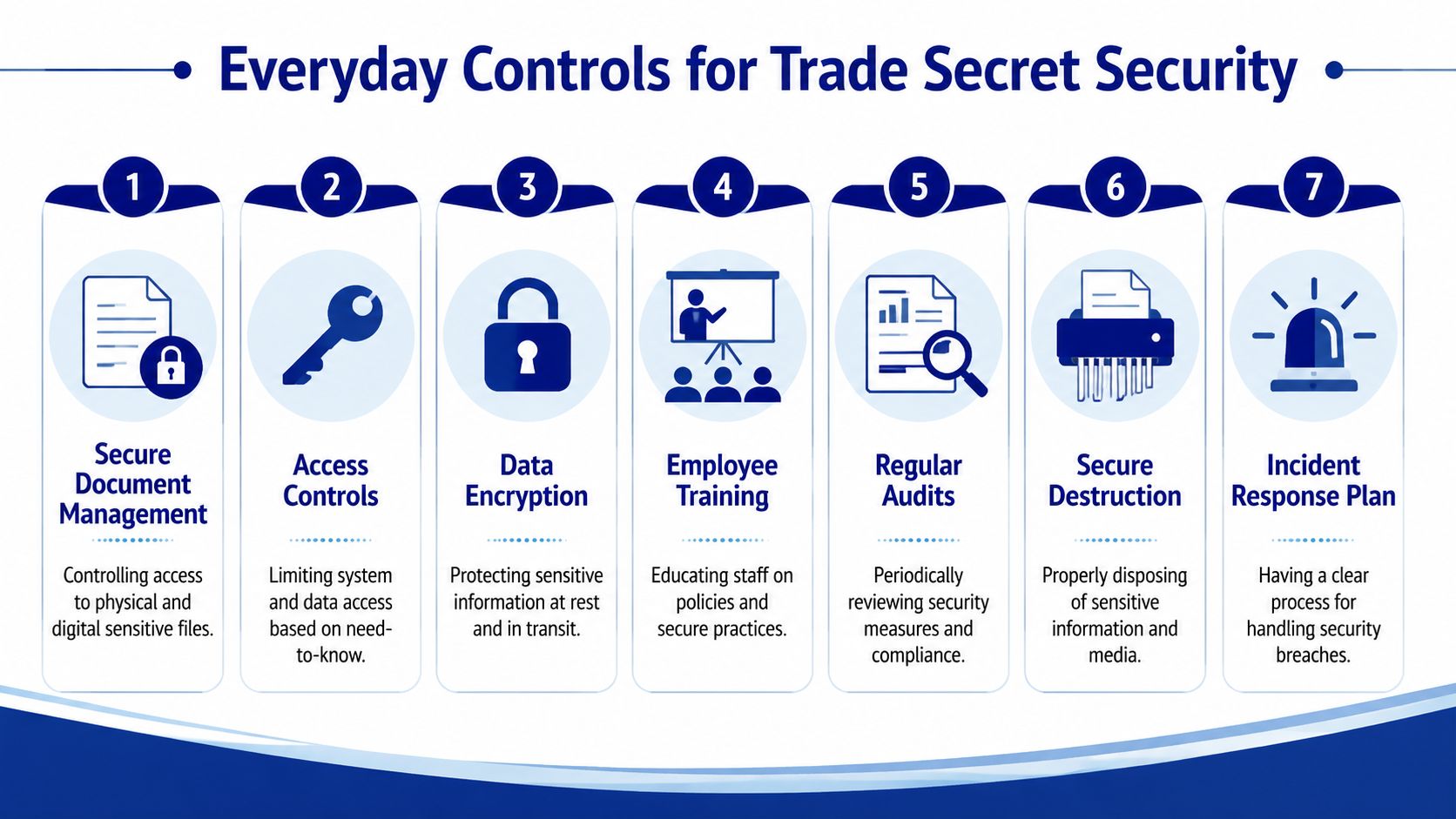 Everyday Controls for Trade Secret Security

1
Secure Document Management
Controlling access to physical and digital sensitive files.

2
Access Controls
Limiting system and data access based on need-to-know.

3
Data Encryption
Protecting sensitive information at rest and in transit.

4
Employee Training
Educating staff on policies and secure practices.

5
Regular Audits
Periodically reviewing security measures and compliance.

6
Secure Destruction
Properly disposing of sensitive information and media.

7
Incident Response Plan
Having a clear process for handling security breaches.